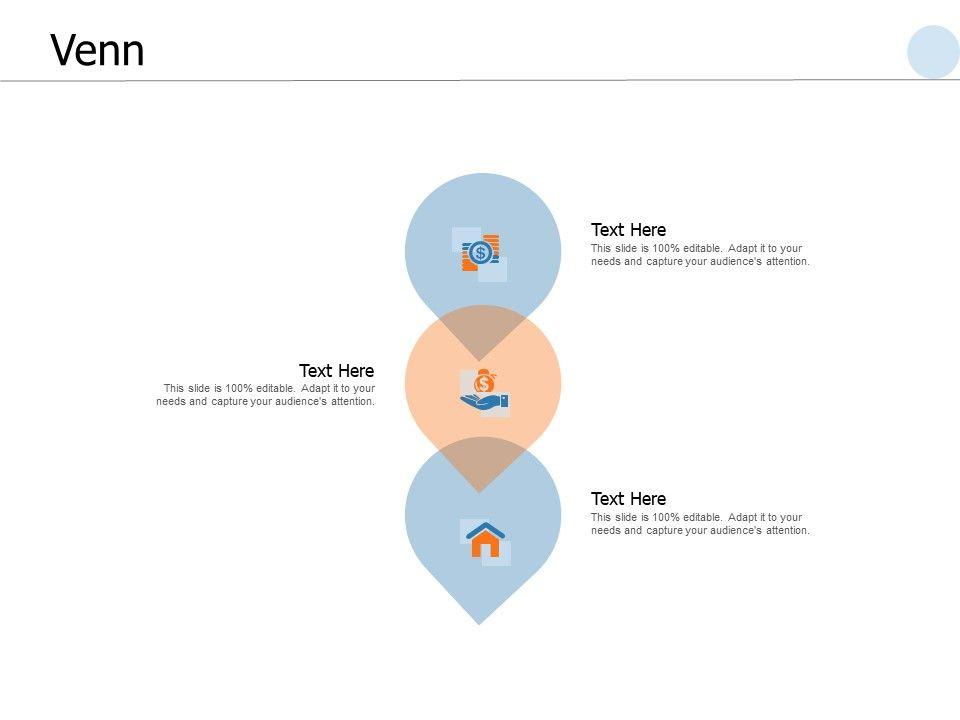 Venn

Text Here
This slide is 100% editable. Adapt it to your needs and capture your audience's attention.

Text Here
This slide is 100% editable. Adapt it to your needs and capture your audience's attention.

Text Here
This slide is 100% editable. Adapt it to your needs and capture your audience's attention.